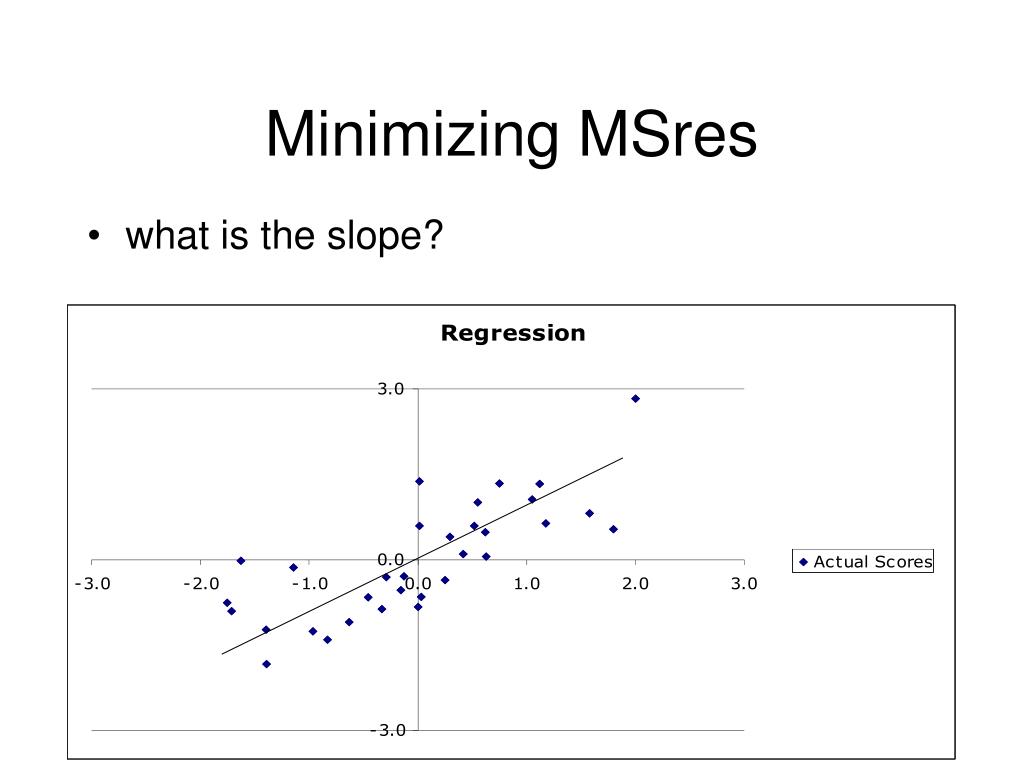 Minimizing MSres

• what is the slope?

Regression

3.0

0.0

-3.0

-3.0 -2.0 -1.0 0.0 1.0 2.0 3.0

Actual Scores